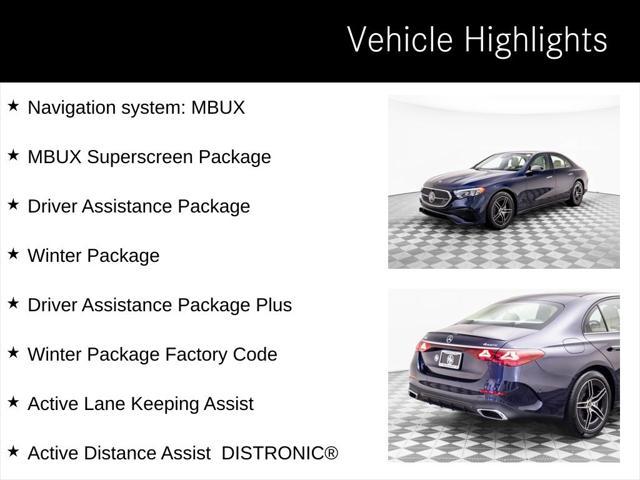 Vehicle Highlights

★ Navigation system: MBUX

★ MBUX Superscreen Package

★ Driver Assistance Package

★ Winter Package

★ Driver Assistance Package Plus

★ Winter Package Factory Code

★ Active Lane Keeping Assist

★ Active Distance Assist DISTRONIC®